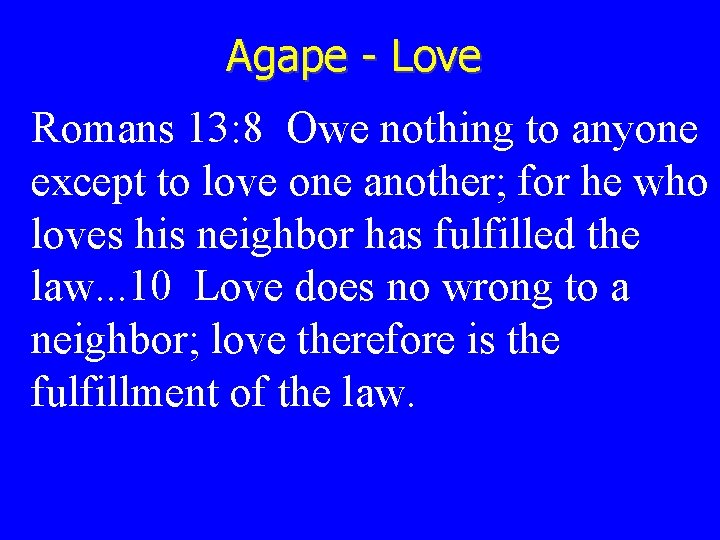 Agape - Love

Romans 13:8 Owe nothing to anyone except to love one another; for he who loves his neighbor has fulfilled the law...10 Love does no wrong to a neighbor; love therefore is the fulfillment of the law.